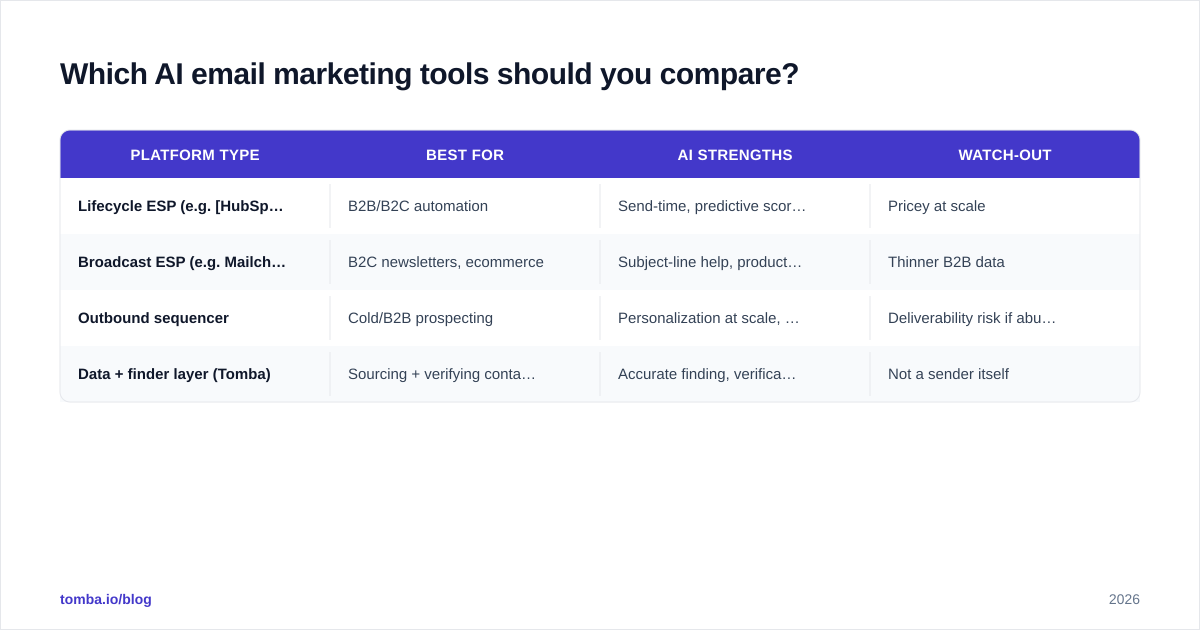 Which AI email marketing tools should you compare?

| PLATFORM TYPE | BEST FOR | AI STRENGTHS | WATCH-OUT |
|---|---|---|---|
| Lifecycle ESP (e.g. [HubSp… | B2B/B2C automation | Send-time, predictive scor… | Pricey at scale |
| Broadcast ESP (e.g. Mailch… | B2C newsletters, ecommerce | Subject-line help, product… | Thinner B2B data |
| Outbound sequencer | Cold/B2B prospecting | Personalization at scale, … | Deliverability risk if abu… |
| Data + finder layer (Tomba) | Sourcing + verifying conta… | Accurate finding, verifica… | Not a sender itself |

tomba.io/blog

2026